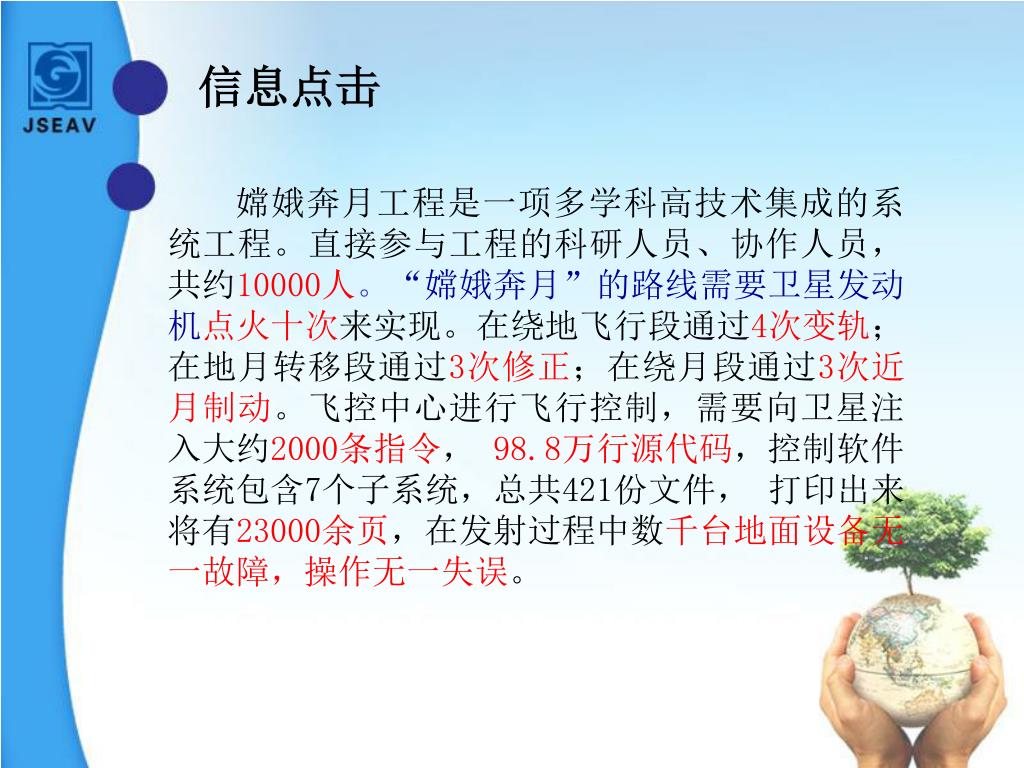 JSEAV

信息点击

嫦娥奔月工程是一项多学科高技术集成的系统工程。直接参与工程的科研人员、协作人员，共约10000人。“嫦娥奔月”的路线需要卫星发动机点火十次来实现。在绕地飞行段通过4次变轨；在地月转移段通过3次修正；在绕月段通过3次近月制动。飞控中心进行飞行控制，需要向卫星注入大约2000条指令， 98.8万行源代码，控制软件系统包含7个子系统，总共421份文件， 打印出来将有23000余页，在发射过程中数千台地面设备无一故障，操作无一失误。